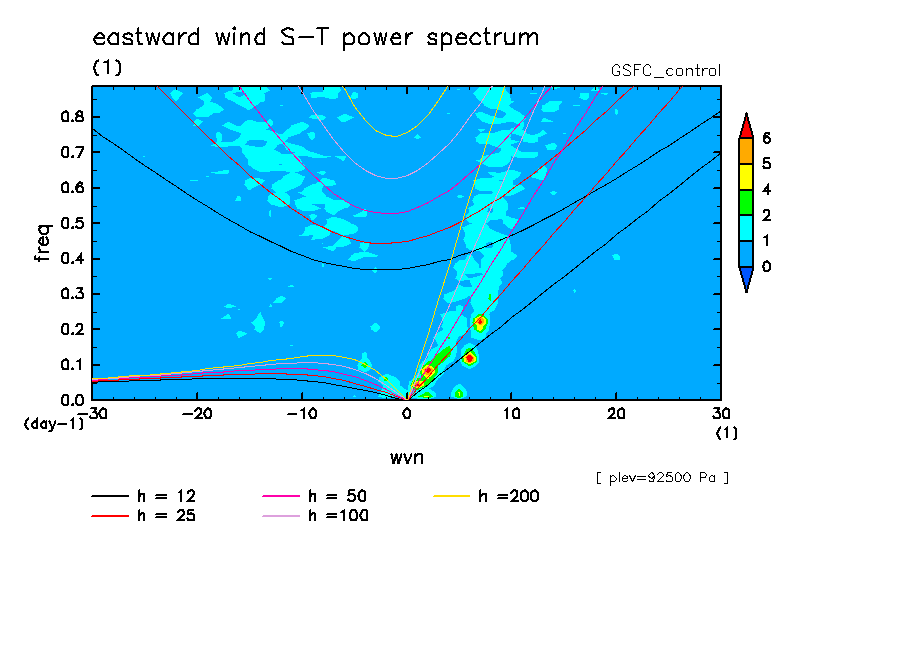 eastward wind S−T power spectrum
(1)
GSFC_control

freq
0.8
0.7
0.6
0.5
0.4
0.3
0.2
0.1
0.0
(day−1)
−30
−20
−10
0
10
20
30
(1)
wvn

6
5
4
2
1
0

[ plev=92500 Pa ]

h = 12
h = 25
h = 50
h =100
h =200